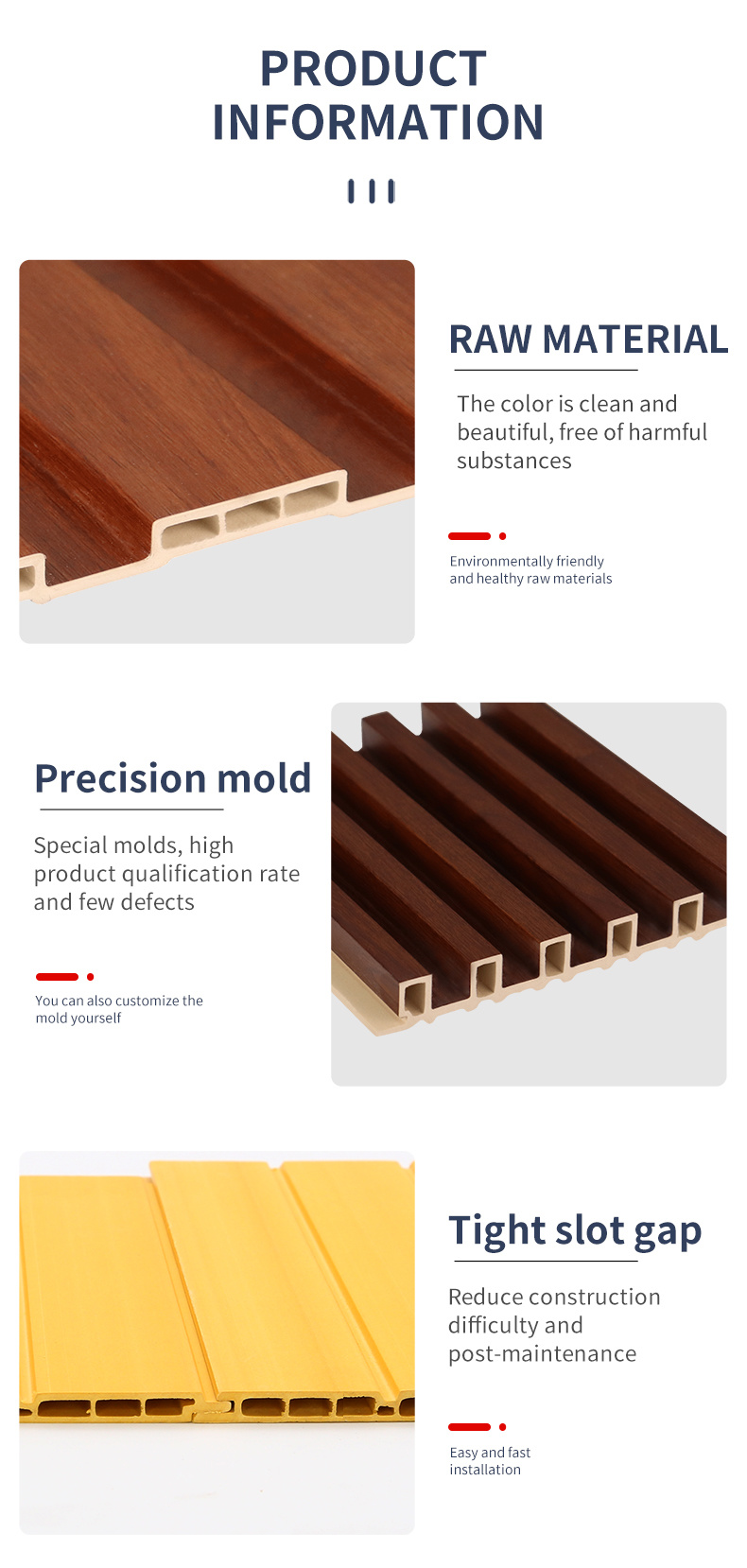 PRODUCT INFORMATION

RAW MATERIAL

The color is clean and beautiful, free of harmful substances

Environmentally friendly and healthy raw materials

Precision mold

Special molds, high product qualification rate and few defects

You can also customize the mold yourself

Tight slot gap

Reduce construction difficulty and post-maintenance

Easy and fast installation